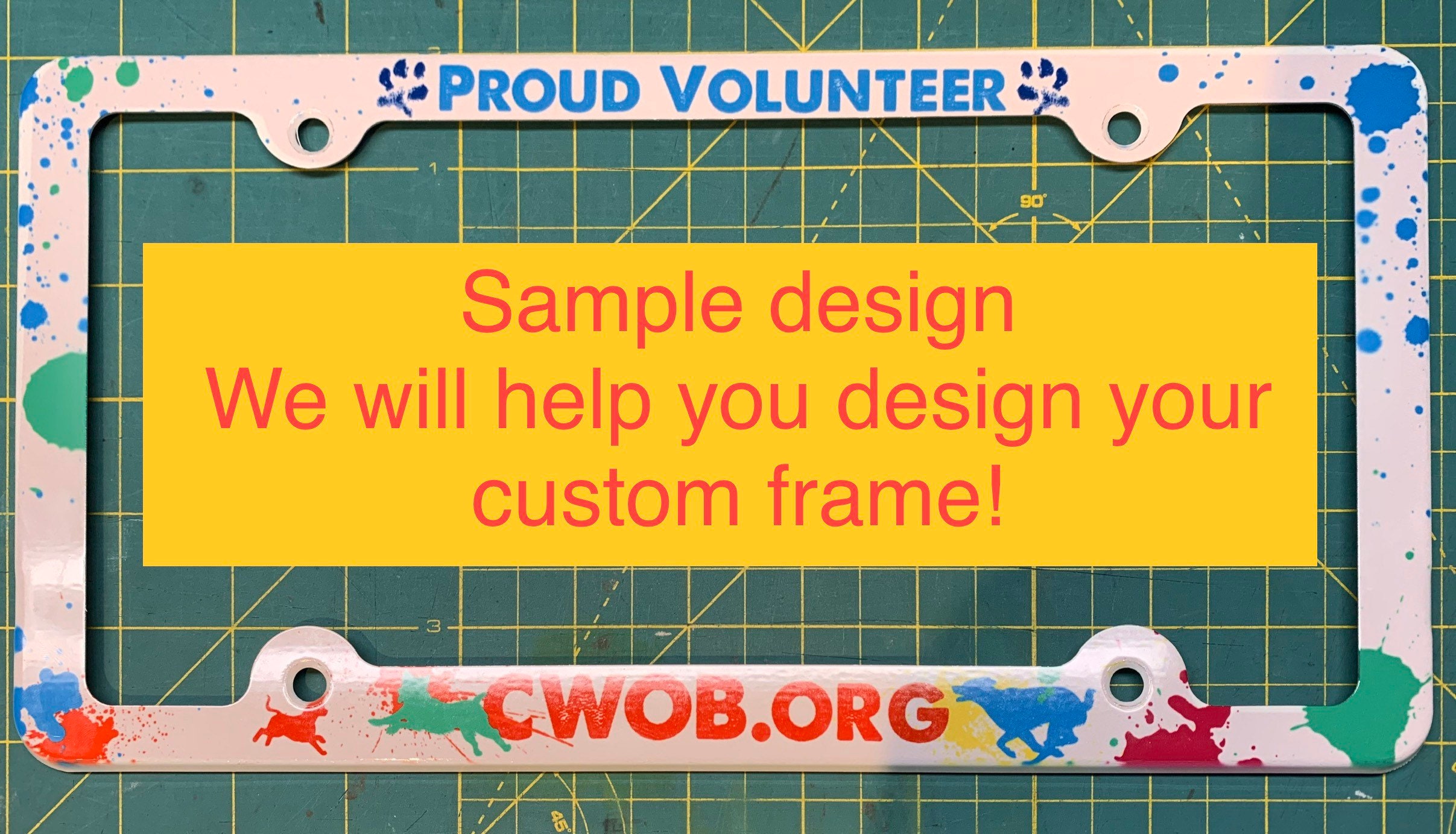 PROUD VOLUNTEER

1

90°

Sample design
We will help you design your custom frame!

3

CWOB.ORG

45°